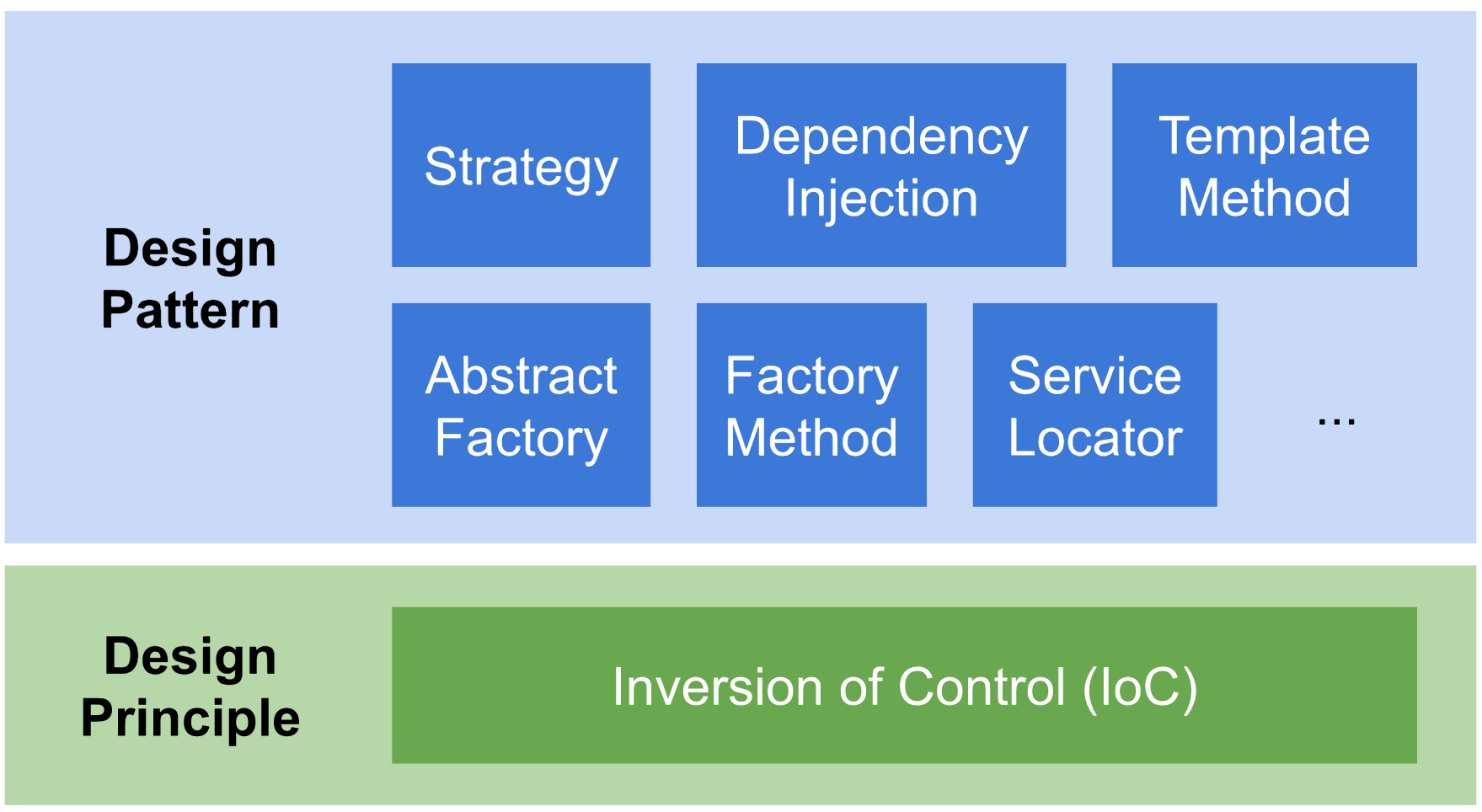 Design Pattern

Strategy

Dependency Injection

Template Method

Abstract Factory

Factory Method

Service Locator

...

Design Principle

Inversion of Control (IoC)